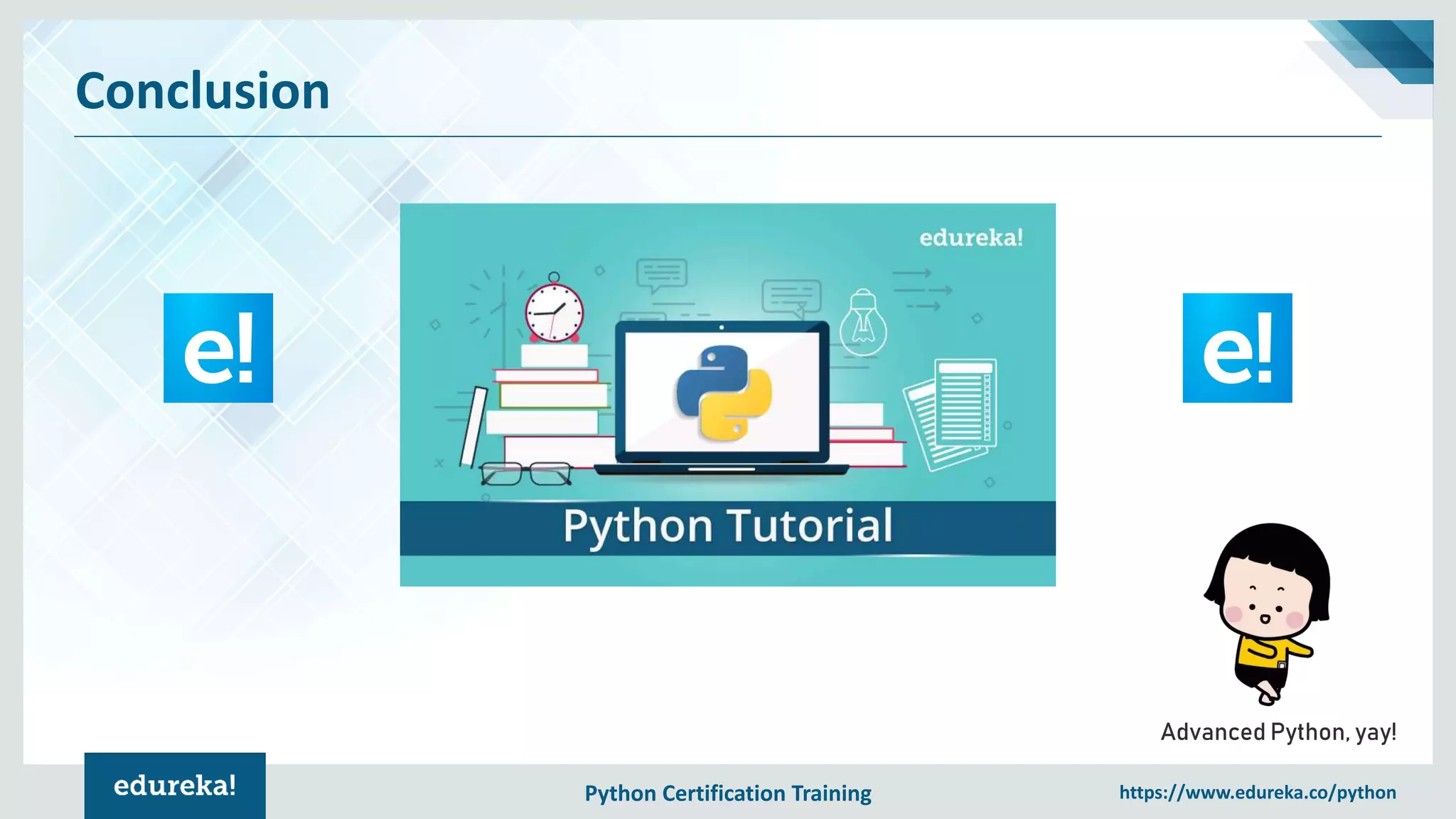 Conclusion

e!

edureka!

Python Tutorial

e!

Advanced Python, yay!

edureka!

Python Certification Training

https://www.edureka.co/python